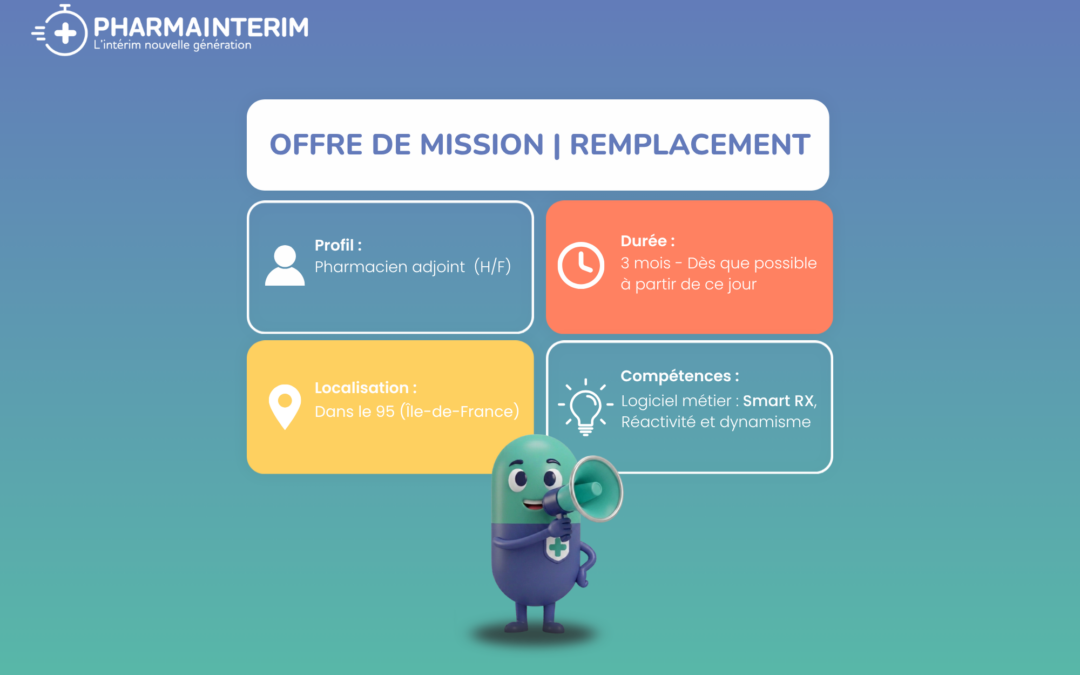 PHARMAINTERIM
L'intérim nouvelle génération

OFFRE DE MISSION | REMPLACEMENT

Profil :
Pharmacien adjoint (H/F)

Durée :
3 mois - Dès que possible à partir de ce jour

Localisation :
Dans le 95 (Île-de-France)

Compétences :
Logiciel métier : Smart RX, Réactivité et dynamisme